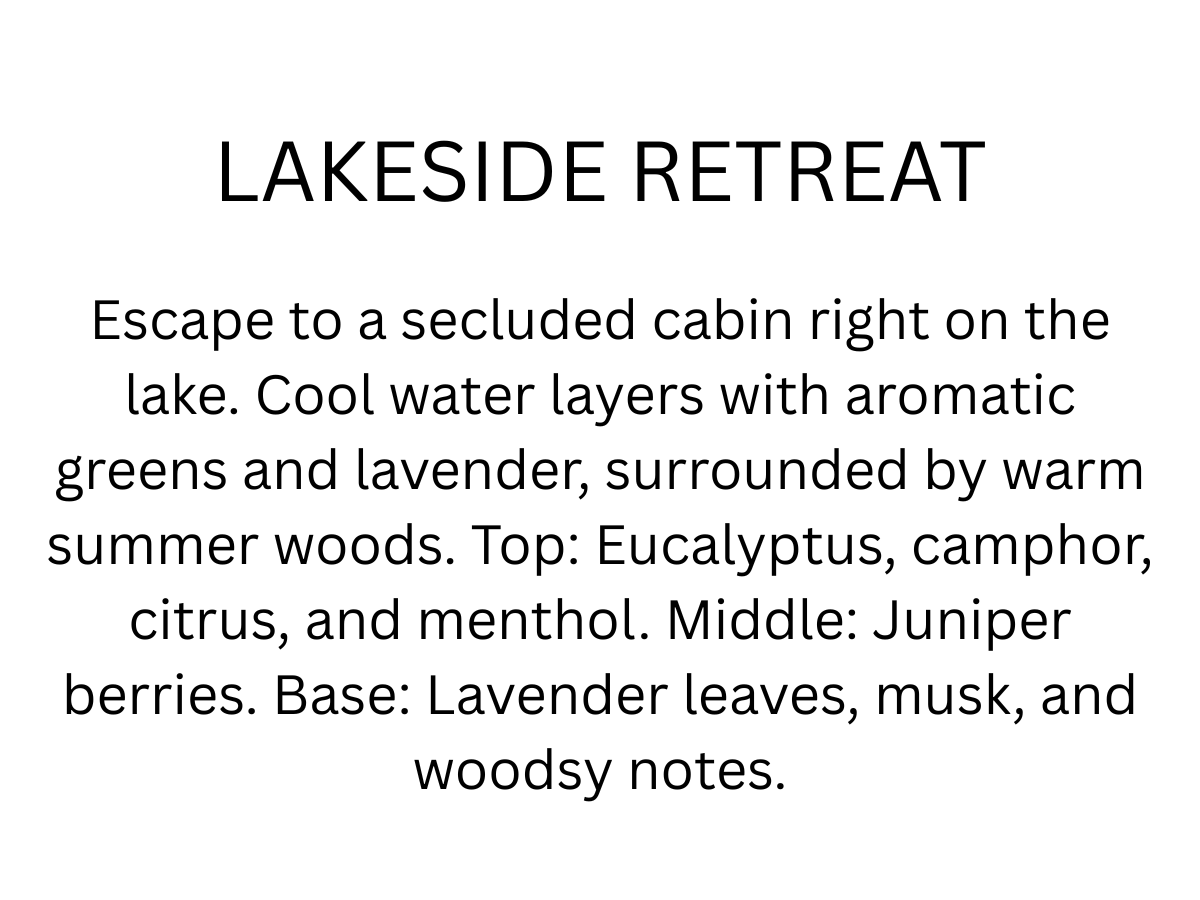 LAKESIDE RETREAT

Escape to a secluded cabin right on the lake. Cool water layers with aromatic greens and lavender, surrounded by warm summer woods. Top: Eucalyptus, camphor, citrus, and menthol. Middle: Juniper berries. Base: Lavender leaves, musk, and woodsy notes.